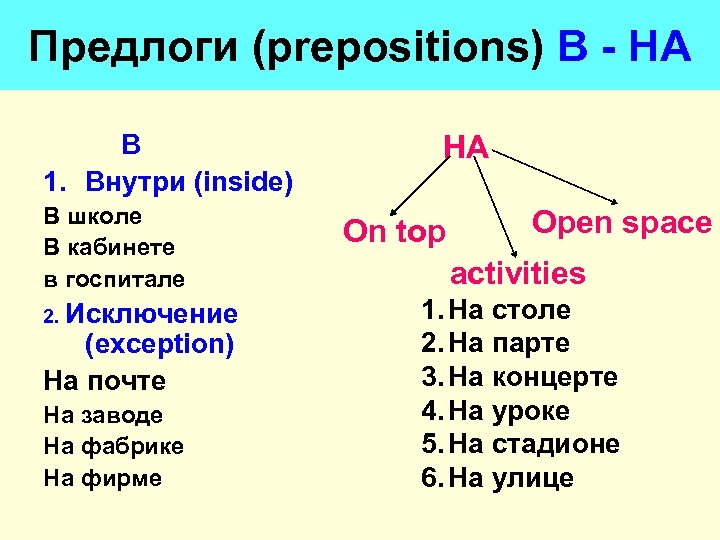 Предлоги (prepositions) В - НА

В

1. Внутри (inside)

В школе

В кабинете

в госпитале

2. Исключение (exception)

На почте

На заводе

На фабрике

На фирме

НА

On top

Open space

activities

1. На столе

2. На парте

3. На концерте

4. На уроке

5. На стадионе

6. На улице